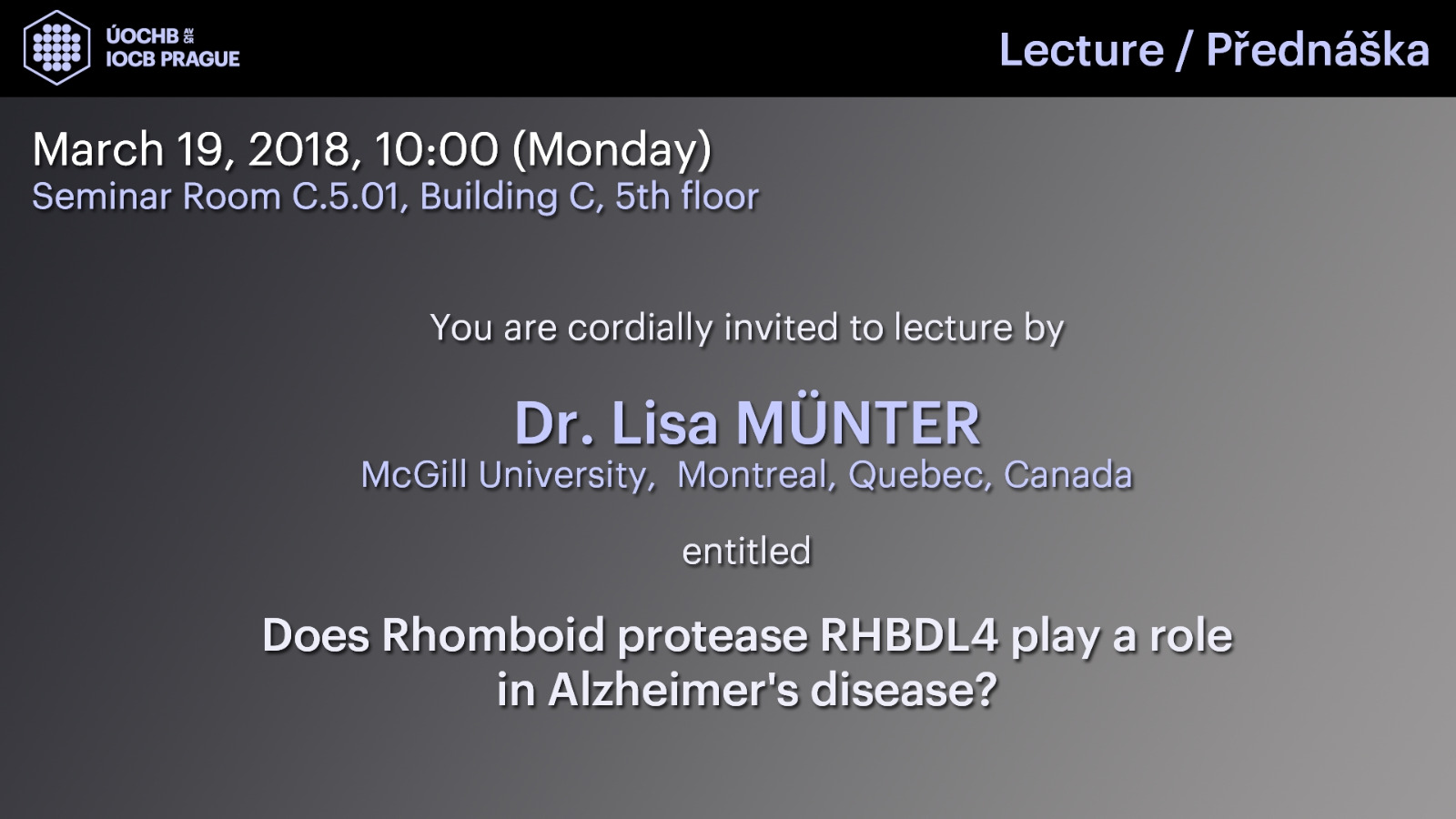 ÚOCHB AV ČR
IOCB PRAGUE

Lecture / Přednáška

March 19, 2018, 10:00 (Monday)
Seminar Room C.5.01, Building C, 5th floor

You are cordially invited to lecture by

Dr. Lisa MÜNTER
McGill University, Montreal, Quebec, Canada

entitled

Does Rhomboid protease RHBDL4 play a role in Alzheimer's disease?